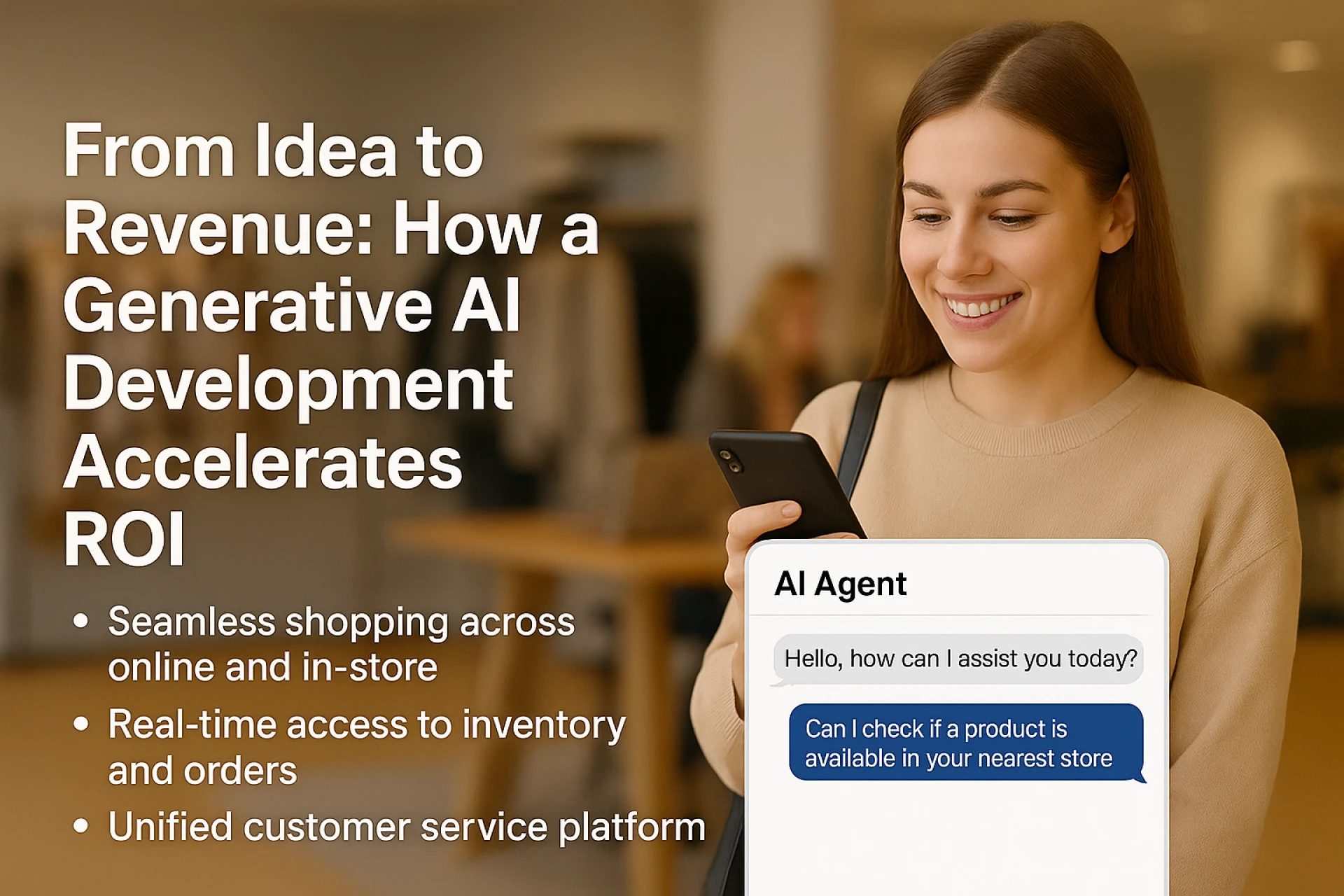 From Idea to Revenue: How a Generative AI Development Accelerates ROI

• Seamless shopping across online and in-store
• Real-time access to inventory and orders
• Unified customer service platform

AI Agent

Hello, how can I assist you today?

Can I check if a product is available in your nearest store